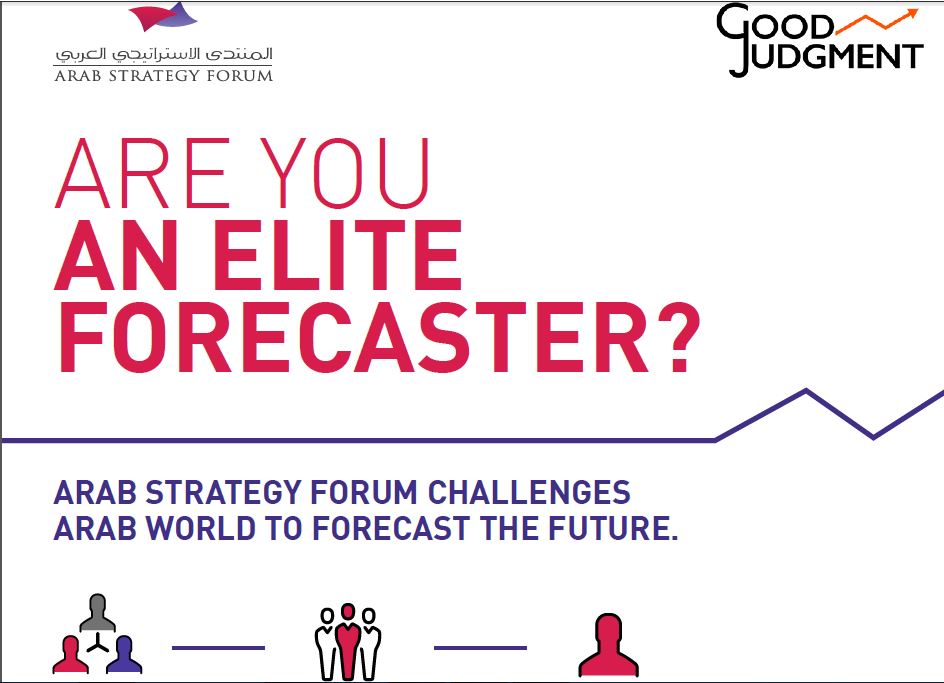 المنتدى الاستراتيجي العربي
ARAB STRATEGY FORUM

GOOD JUDGMENT

ARE YOU
AN ELITE
FORECASTER?

ARAB STRATEGY FORUM CHALLENGES
ARAB WORLD TO FORECAST THE FUTURE.